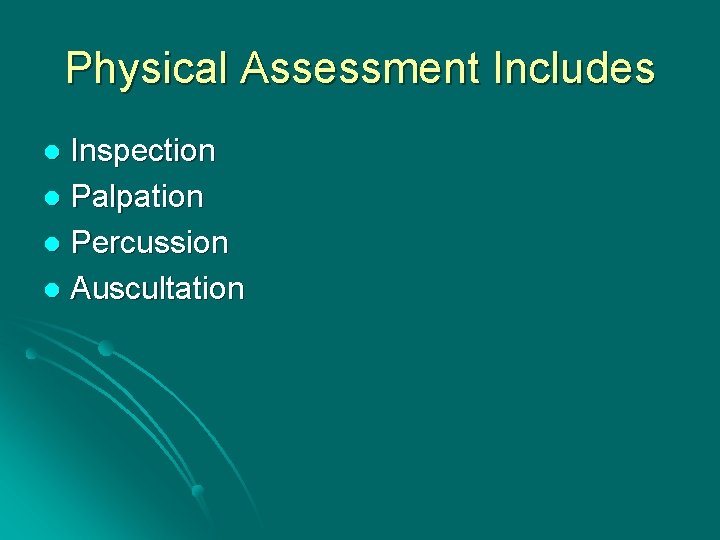 Physical Assessment Includes

- Inspection
- Palpation
- Percussion
- Auscultation